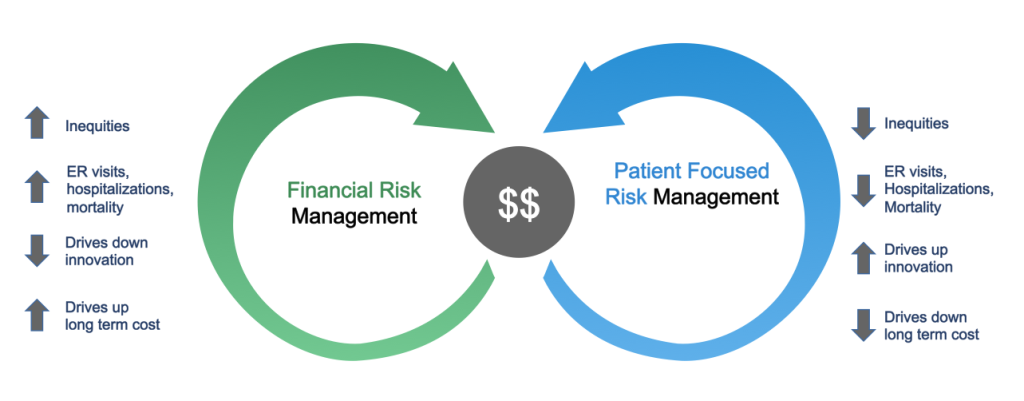 Inequities

ER visits, hospitalizations, mortality

Drives down innovation

Drives up long term cost

Financial Risk Management

$$

Patient Focused Risk Management

Inequities

ER visits, Hospitalizations, Mortality

Drives up innovation

Drives down long term cost